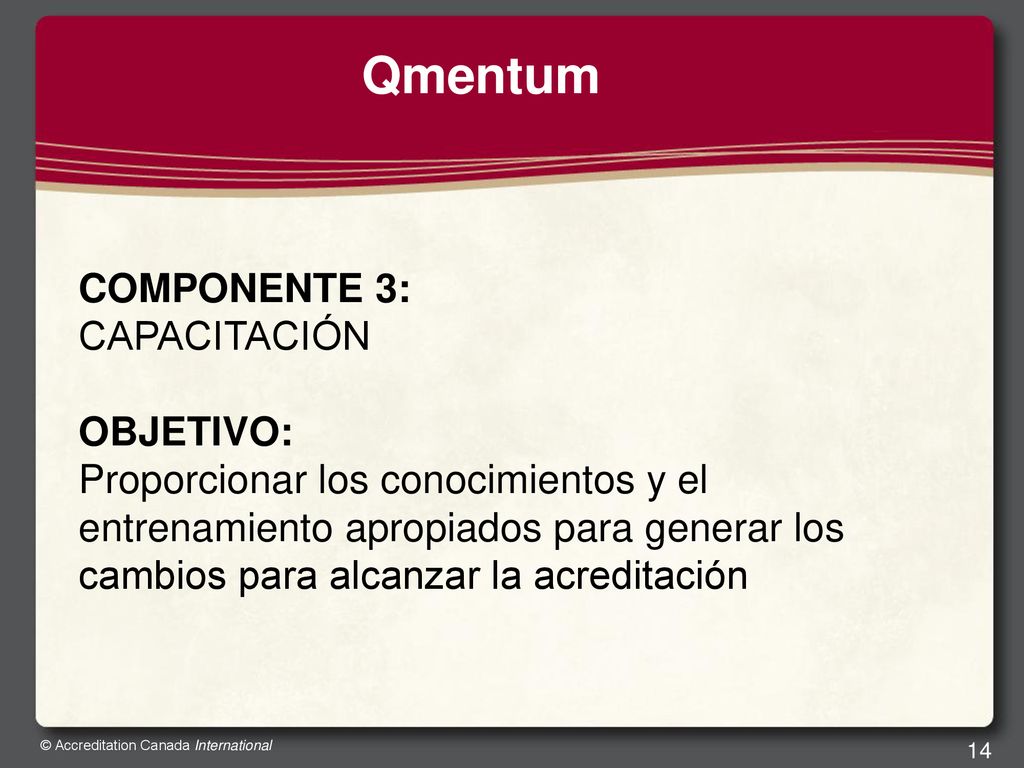 Qmentum

COMPONENTE 3:
CAPACITACIÓN

OBJETIVO:
Proporcionar los conocimientos y el entrenamiento apropiados para generar los cambios para alcanzar la acreditación

© Accreditation Canada International

14